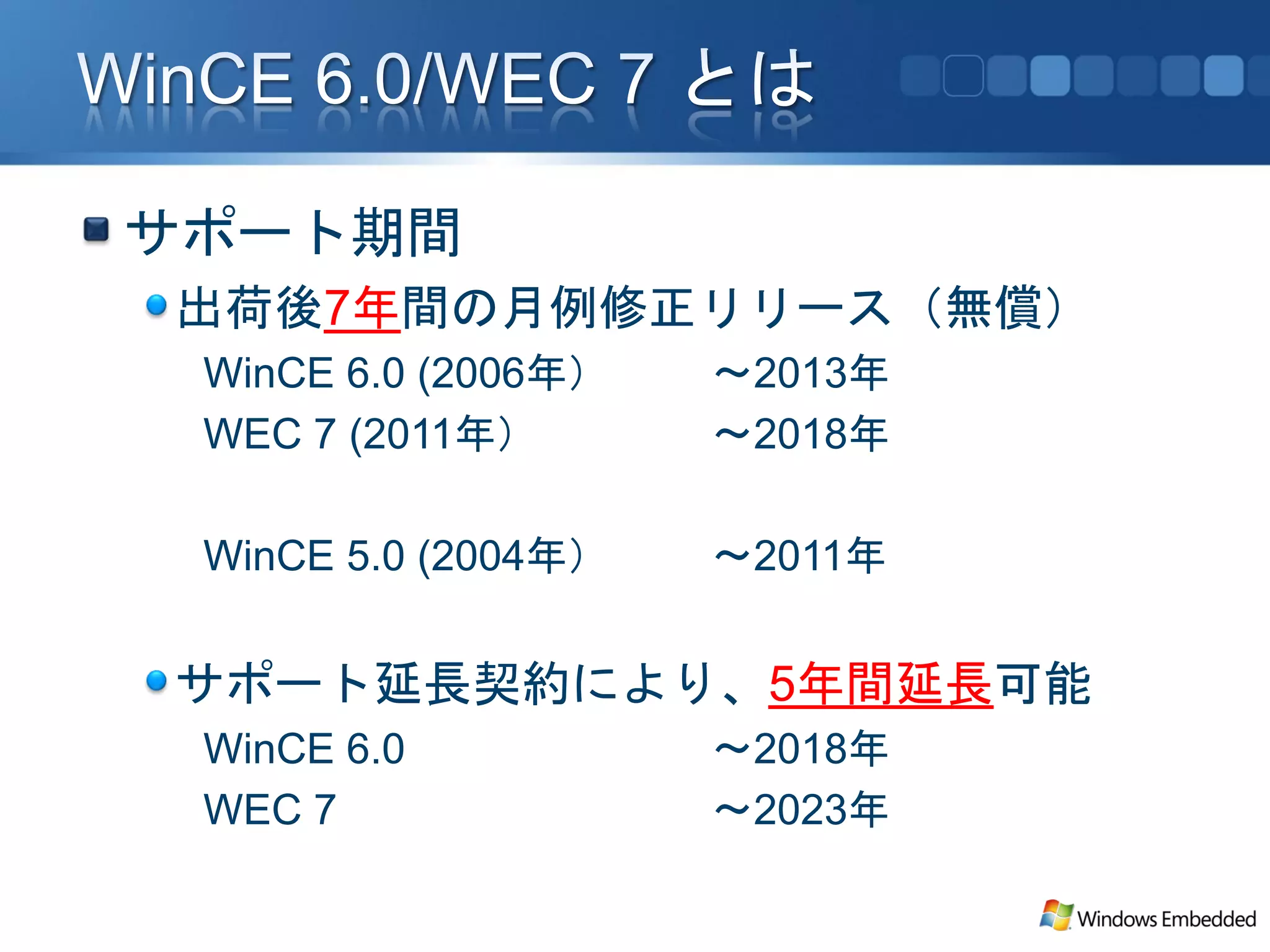 WinCE 6.0/WEC 7 とは

サポート期間

出荷後7年間の月例修正リリース（無償）

WinCE 6.0 (2006年） ～2013年

WEC 7 (2011年） ～2018年

WinCE 5.0 (2004年） ～2011年

サポート延長契約により、5年間延長可能

WinCE 6.0 ～2018年

WEC 7 ～2023年

Windows Embedded